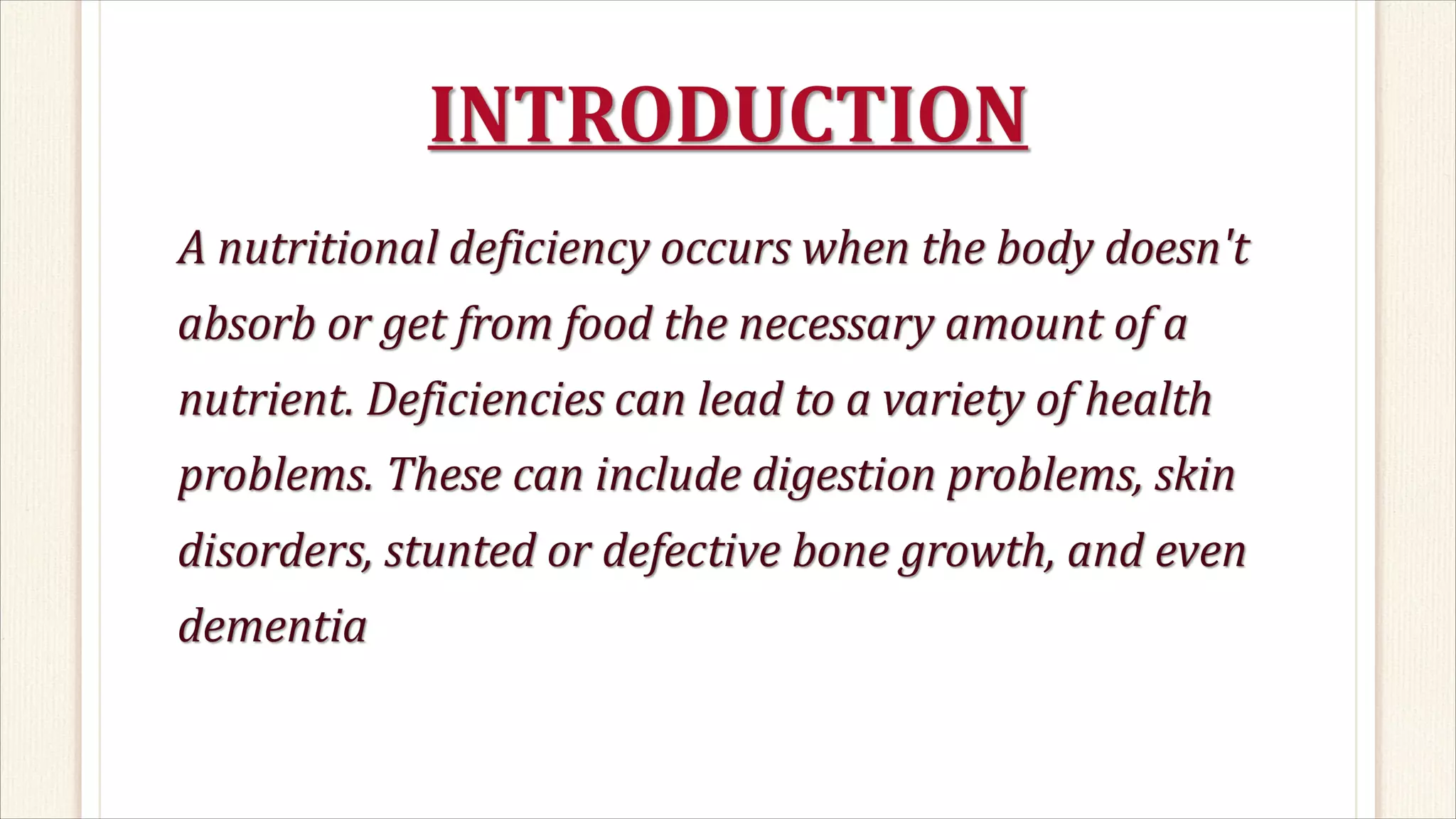 INTRODUCTION

A nutritional deficiency occurs when the body doesn't absorb or get from food the necessary amount of a nutrient. Deficiencies can lead to a variety of health problems. These can include digestion problems, skin disorders, stunted or defective bone growth, and even dementia